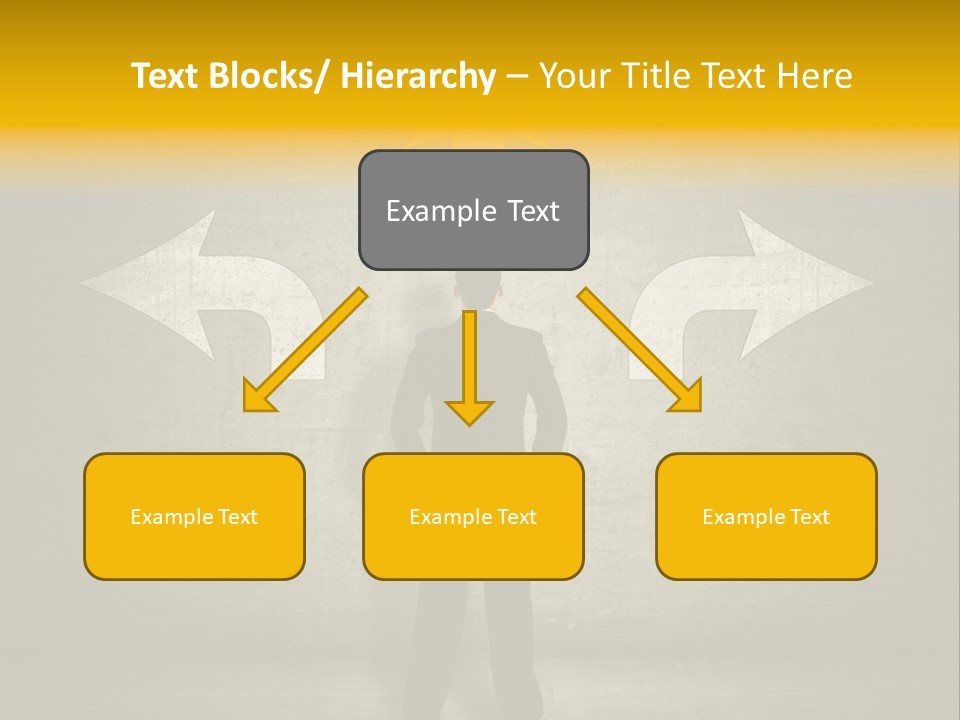 Text Blocks/ Hierarchy – Your Title Text Here

Example Text

Example Text

Example Text

Example Text